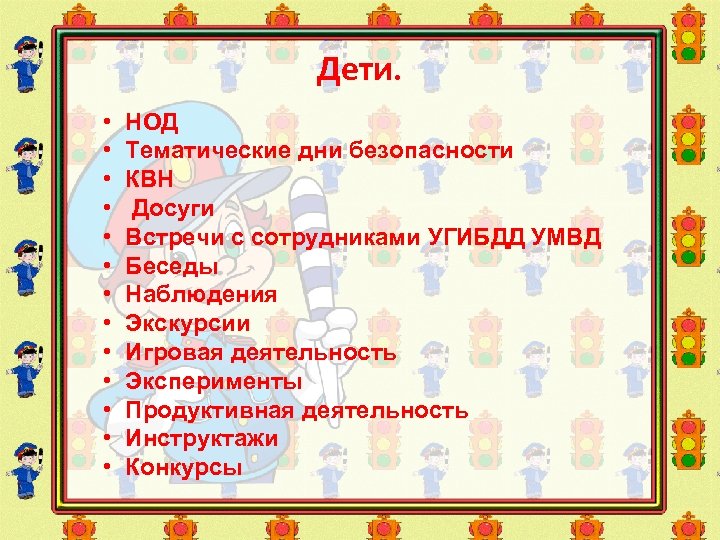 Дети.

• НОД
• Тематические дни безопасности
• КВН
• Досуги
• Встречи с сотрудниками УГИБДД УМВД
• Беседы
• Наблюдения
• Экскурсии
• Игровая деятельность
• Эксперименты
• Продуктивная деятельность
• Инструктажи
• Конкурсы